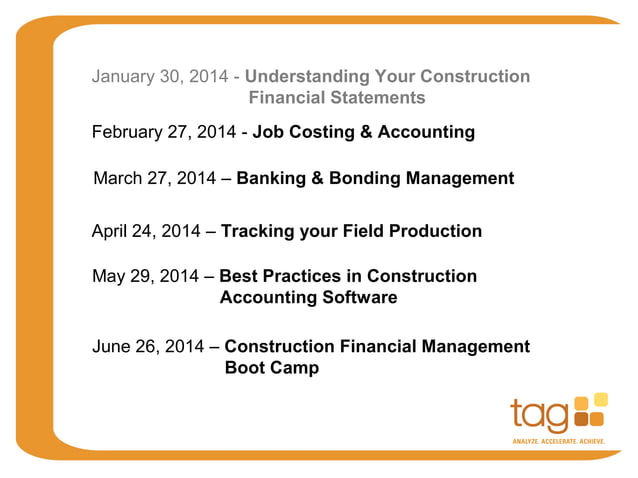 January 30, 2014 - Understanding Your Construction Financial Statements

February 27, 2014 - Job Costing & Accounting

March 27, 2014 – Banking & Bonding Management

April 24, 2014 – Tracking your Field Production

May 29, 2014 – Best Practices in Construction Accounting Software

June 26, 2014 – Construction Financial Management Boot Camp

tag

ANALYZE. ACCELERATE. ACHIEVE.